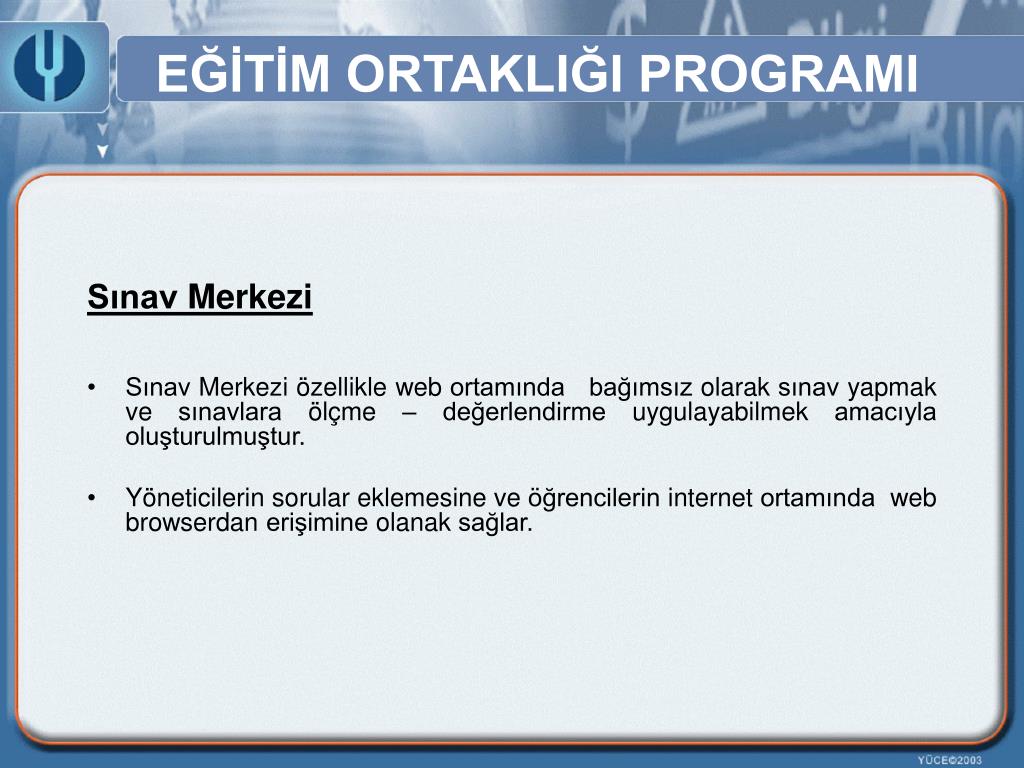 EĞİTİM ORTAKLIĞI PROGRAMI

Sınav Merkezi

• Sınav Merkezi özellikle web ortamında bağımsız olarak sınav yapmak ve sınavlara ölçme – değerlendirme uygulayabilmek amacıyla oluşturulmuştur.

• Yöneticilerin sorular eklemesine ve öğrencilerin internet ortamında web browserdan erişimine olanak sağlar.

YÜCE©2003